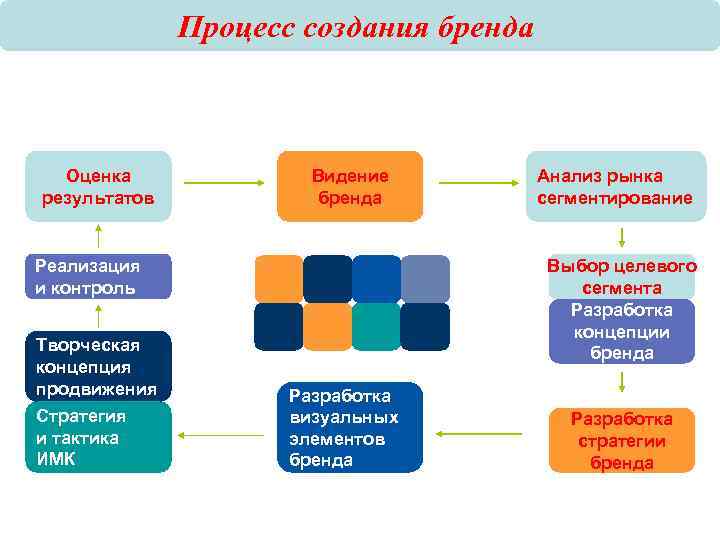 Процесс создания бренда

Оценка результатов

Видение бренда

Анализ рынка сегментирование

Выбор целевого сегмента

Разработка концепции бренда

Разработка стратегии бренда

Разработка визуальных элементов бренда

Стратегия и тактика ИМК

Творческая концепция продвижения

Реализация и контроль